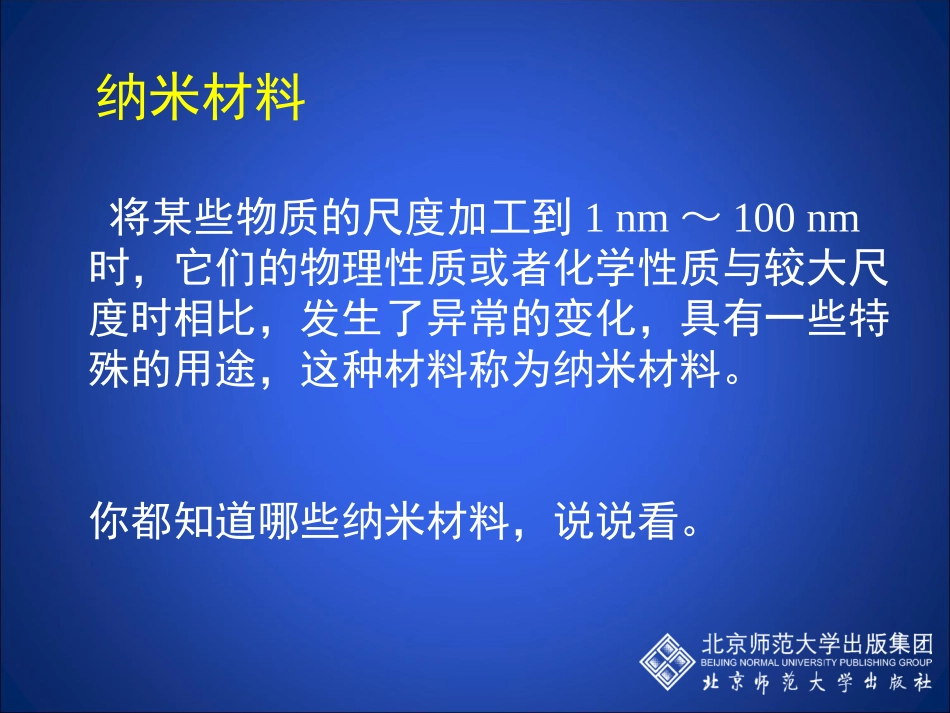 纳米材料

将某些物质的尺度加工到 1 nm ～ 100 nm 时，它们的物理性质或者化学性质与较大尺度时相比，发生了异常的变化，具有一些特殊的用途，这种材料称为纳米材料。

你都知道哪些纳米材料，说说看。

北京师范大学出版集团
BEIJING NORMAL UNIVERSITY PUBLISHING GROUP
北京师范大学出版社